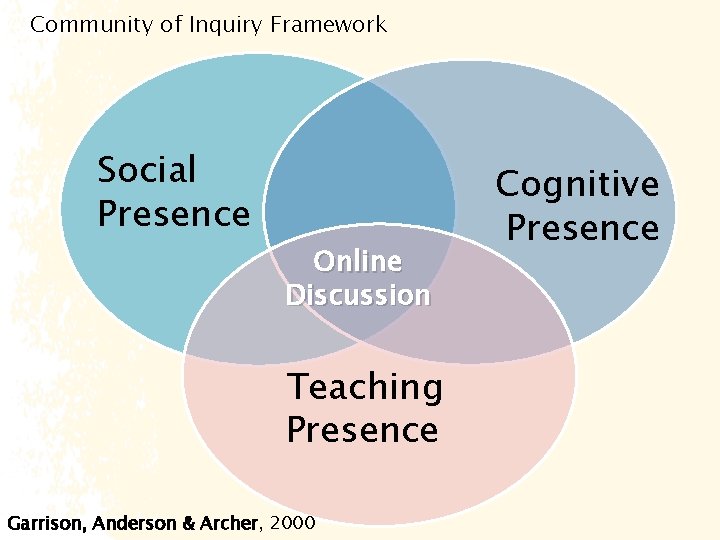 Community of Inquiry Framework

Social Presence

Cognitive Presence

Online Discussion

Teaching Presence

Garrison, Anderson & Archer, 2000